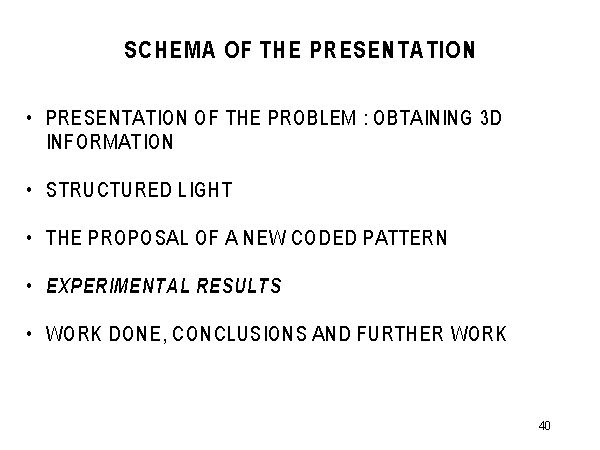 SCHEMA OF THE PRESENTATION

• PRESENTATION OF THE PROBLEM : OBTAINING 3D INFORMATION

• STRUCTURED LIGHT

• THE PROPOSAL OF A NEW CODED PATTERN

• EXPERIMENTAL RESULTS

• WORK DONE, CONCLUSIONS AND FURTHER WORK

40